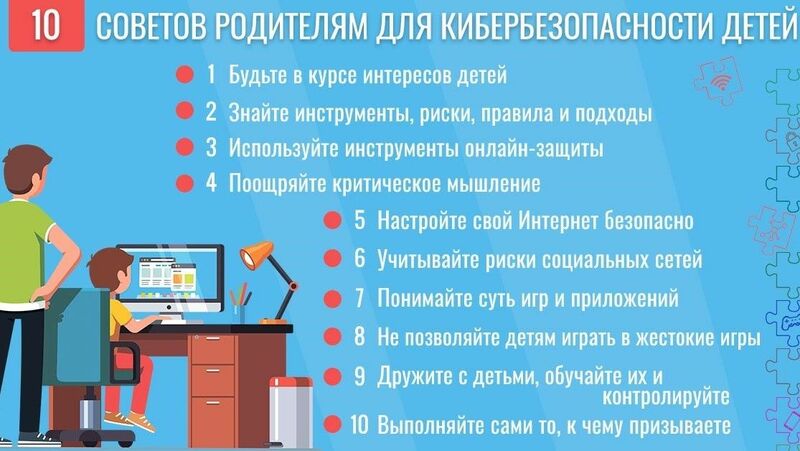 10 СОВЕТОВ РОДИТЕЛЯМ ДЛЯ КИБЕРБЕЗОПАСНОСТИ ДЕТЕЙ

1 Будьте в курсе интересов детей
2 Знайте инструменты, риски, правила и подходы
3 Используйте инструменты онлайн-защиты
4 Поощряйте критическое мышление
5 Настройте свой Интернет безопасно
6 Учитывайте риски социальных сетей
7 Понимайте суть игр и приложений
8 Не позволяйте детям играть в жестокие игры
9 Дружите с детьми, обучайте их и контролируйте
10 Выполняйте сами то, к чему призываете